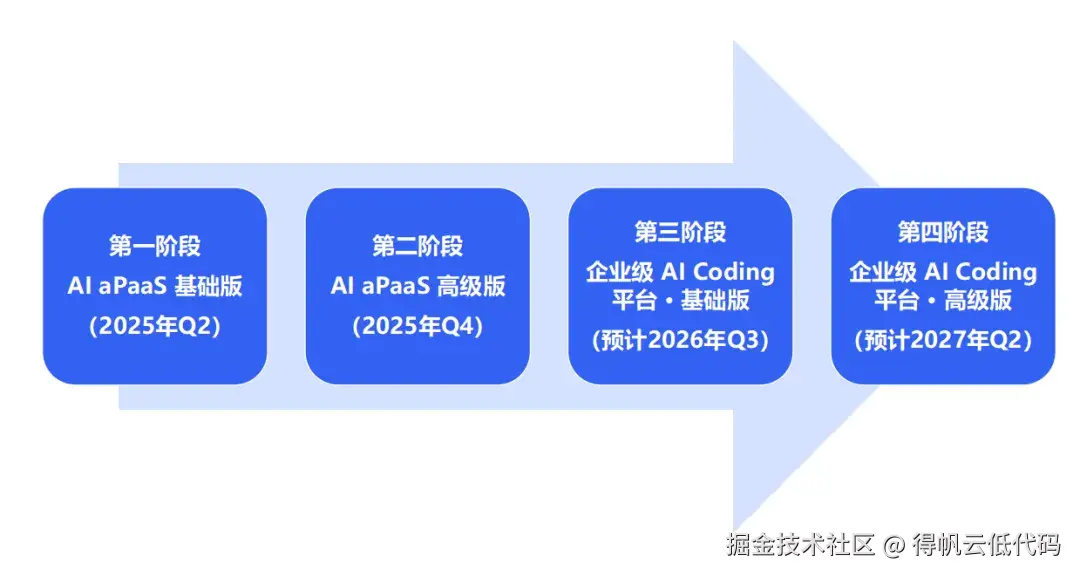 第一阶段
AI aPaaS 基础版
（2025年Q2）

第二阶段
AI aPaaS 高级版
（2025年Q4）

第三阶段
企业级 AI Coding 平台・基础版
（预计2026年Q3）

第四阶段
企业级 AI Coding 平台・高级版
（预计2027年Q2）

掘金技术社区 @ 得帆云低代码